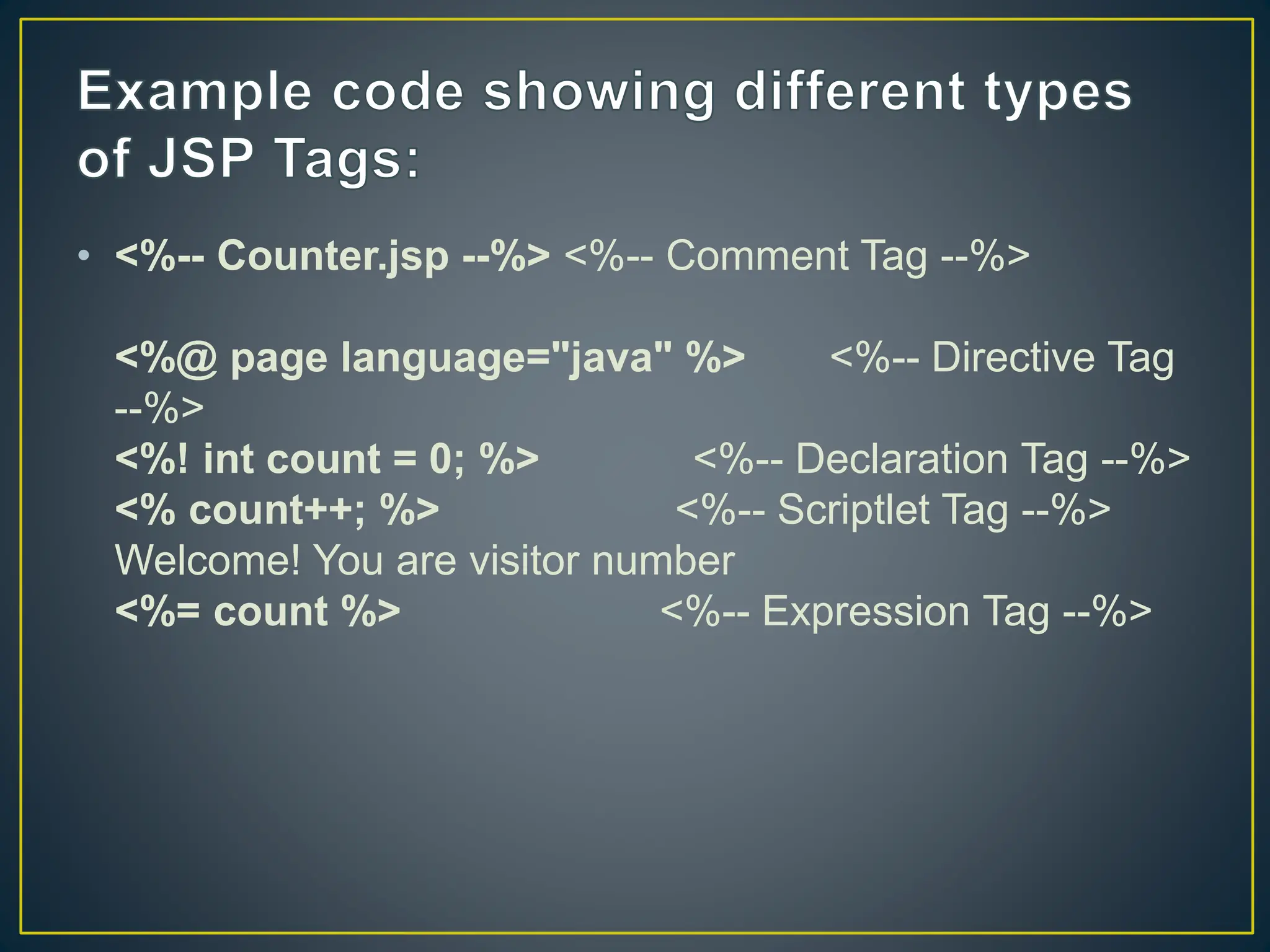 Example code showing different types of JSP Tags:

• <%-- Counter.jsp --%> <%-- Comment Tag --%>

<%@ page language="java" %> <%-- Directive Tag --%>
<%! int count = 0; %> <%-- Declaration Tag --%>
<% count++; %> <%-- Scriptlet Tag --%>
Welcome! You are visitor number
<%= count %> <%-- Expression Tag --%>